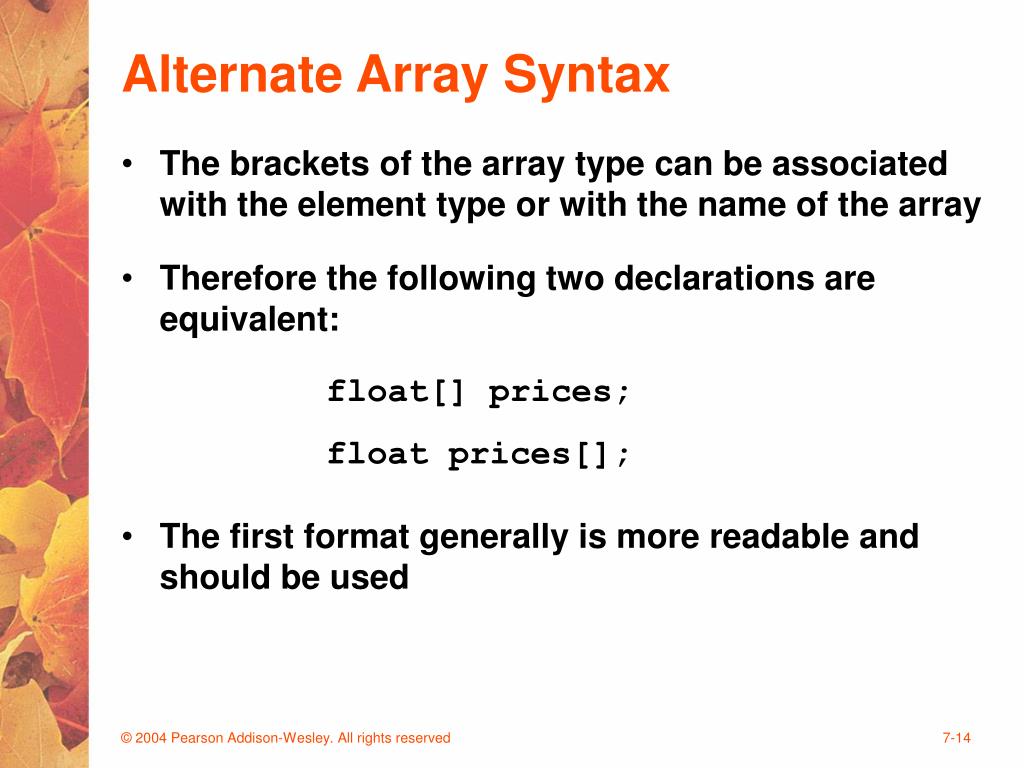 Alternate Array Syntax

• The brackets of the array type can be associated with the element type or with the name of the array

• Therefore the following two declarations are equivalent:

float[] prices;

float prices[];

• The first format generally is more readable and should be used

© 2004 Pearson Addison-Wesley. All rights reserved

7-14